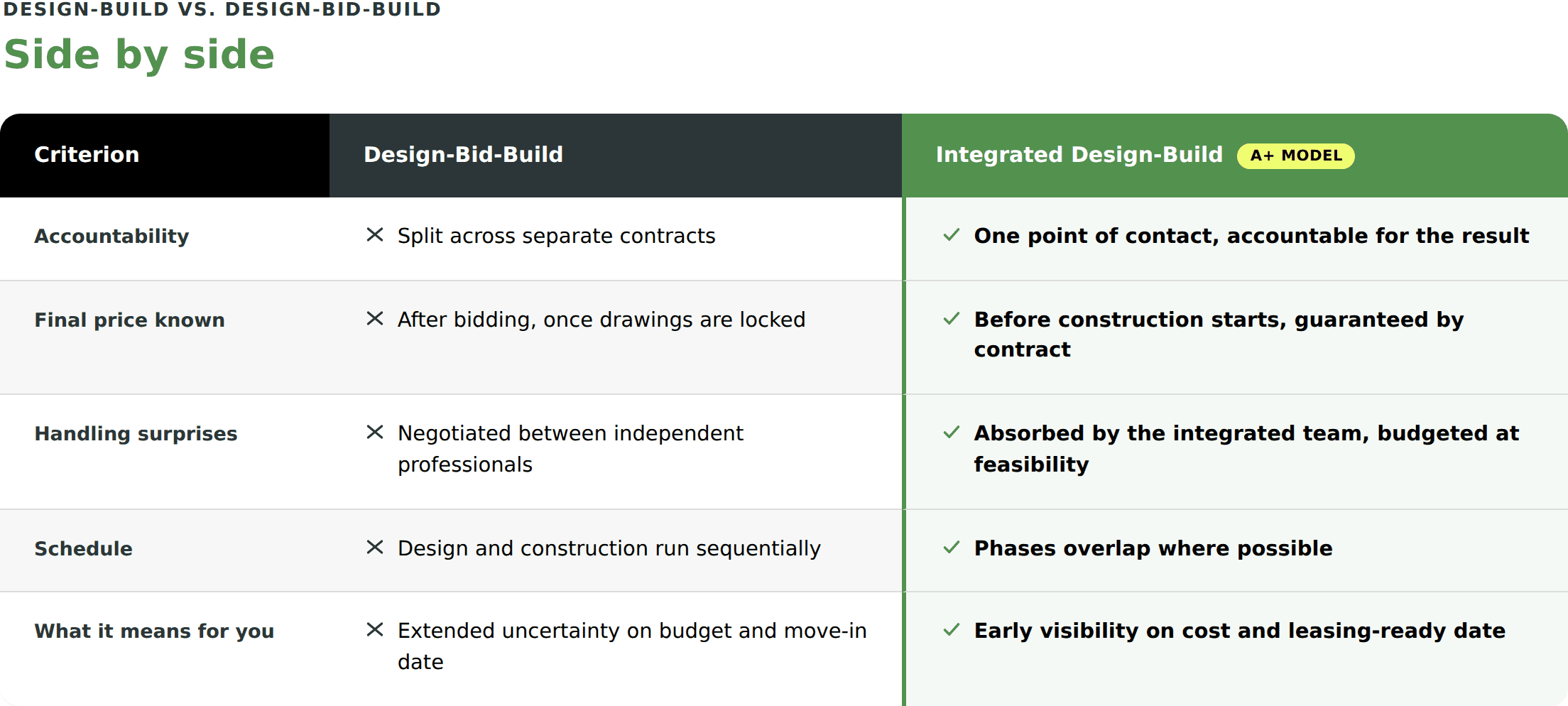 DESIGN-BUILD VS. DESIGN-BID-BUILD

Side by side

| Criterion | Design-Bid-Build | Integrated Design-Build A+ MODEL |
|---|---|---|
| Accountability | ✕ Split across separate contracts | ✓ One point of contact, accountable for the result |
| Final price known | ✕ After bidding, once drawings are locked | ✓ Before construction starts, guaranteed by contract |
| Handling surprises | ✕ Negotiated between independent professionals | ✓ Absorbed by the integrated team, budgeted at feasibility |
| Schedule | ✕ Design and construction run sequentially | ✓ Phases overlap where possible |
| What it means for you | ✕ Extended uncertainty on budget and move-in date | ✓ Early visibility on cost and leasing-ready date |